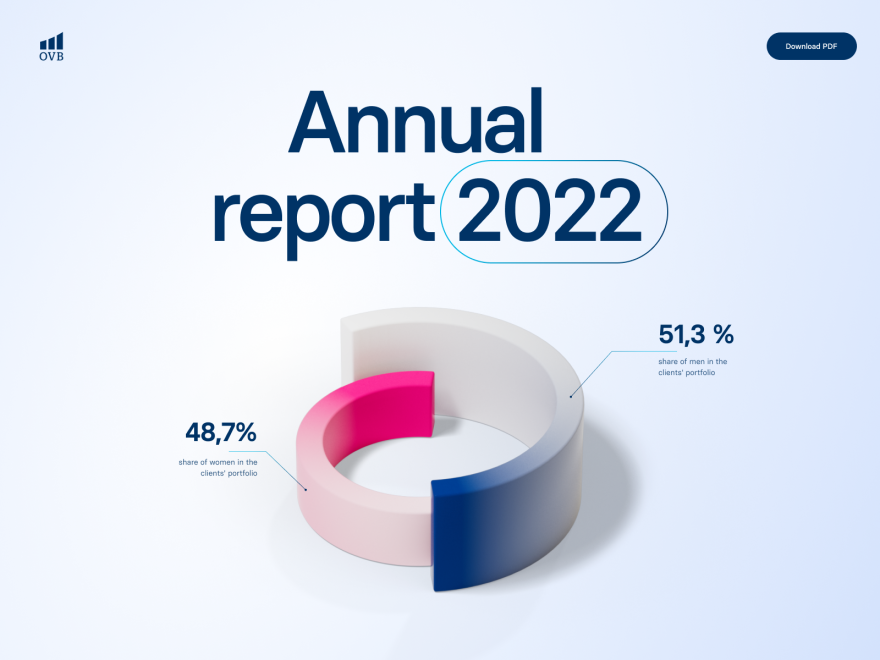 OVB

Download PDF

Annual report 2022

51,3 %
share of men in the clients' portfolio

48,7%
share of women in the clients' portfolio